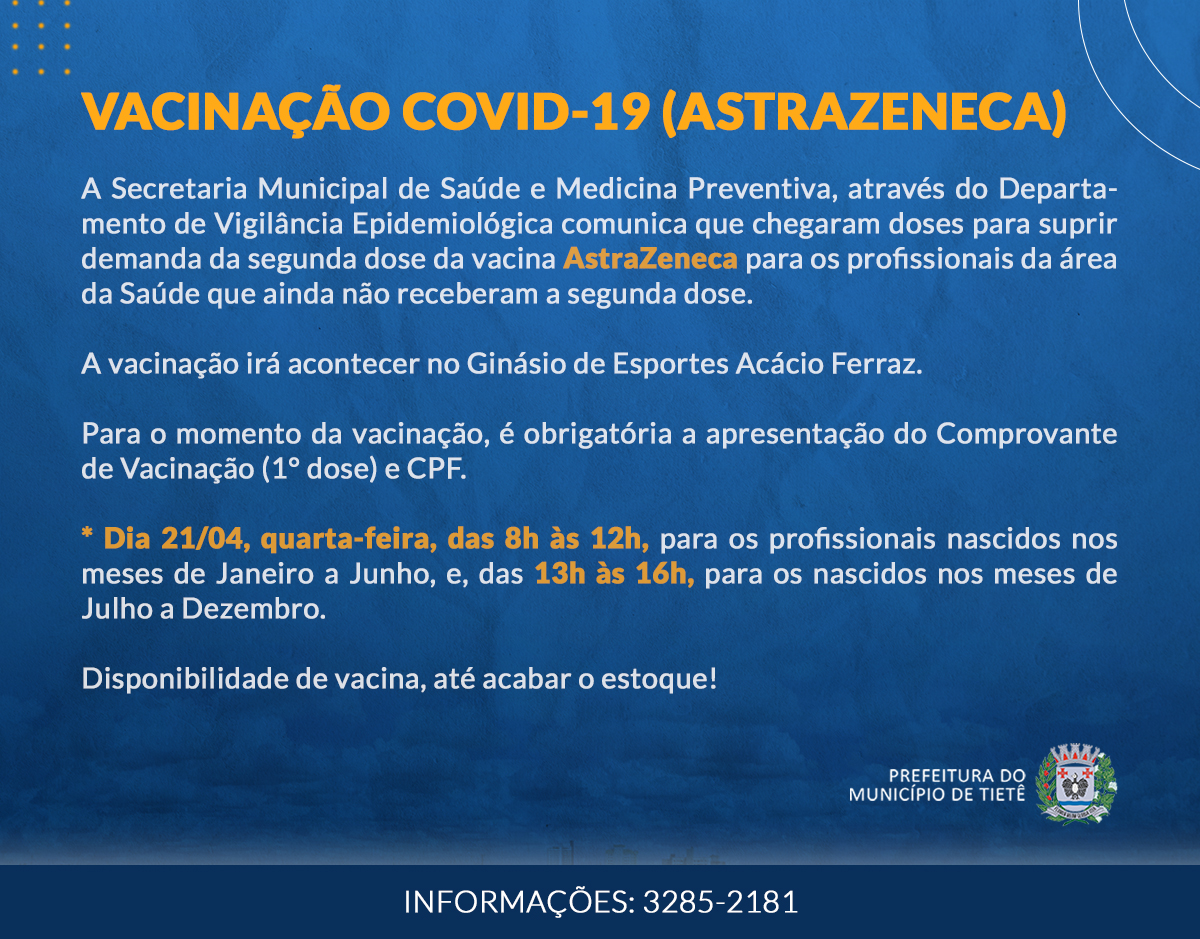 VACINAÇÃO COVID-19 (ASTRAZENECA)

A Secretaria Municipal de Saúde e Medicina Preventiva, através do Departamento de Vigilância Epidemiológica comunica que chegaram doses para suprir demanda da segunda dose da vacina AstraZeneca para os profissionais da área da Saúde que ainda não receberam a segunda dose.

A vacinação irá acontecer no Ginásio de Esportes Acácio Ferraz.

Para o momento da vacinação, é obrigatória a apresentação do Comprovante de Vacinação (1° dose) e CPF.

* Dia 21/04, quarta-feira, das 8h às 12h, para os profissionais nascidos nos meses de Janeiro a Junho, e, das 13h às 16h, para os nascidos nos meses de Julho a Dezembro.

Disponibilidade de vacina, até acabar o estoque!

PREFEITURA DO MUNICÍPIO DE TIETÊ

INFORMAÇÕES: 3285-2181